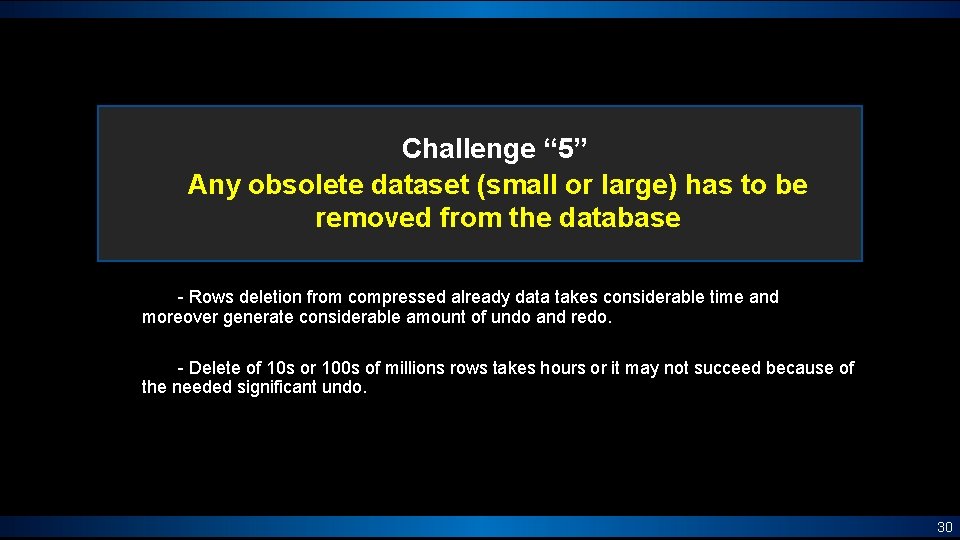 Challenge “5”
Any obsolete dataset (small or large) has to be removed from the database

- Rows deletion from compressed already data takes considerable time and moreover generate considerable amount of undo and redo.

- Delete of 10s or 100s of millions rows takes hours or it may not succeed because of the needed significant undo.

30